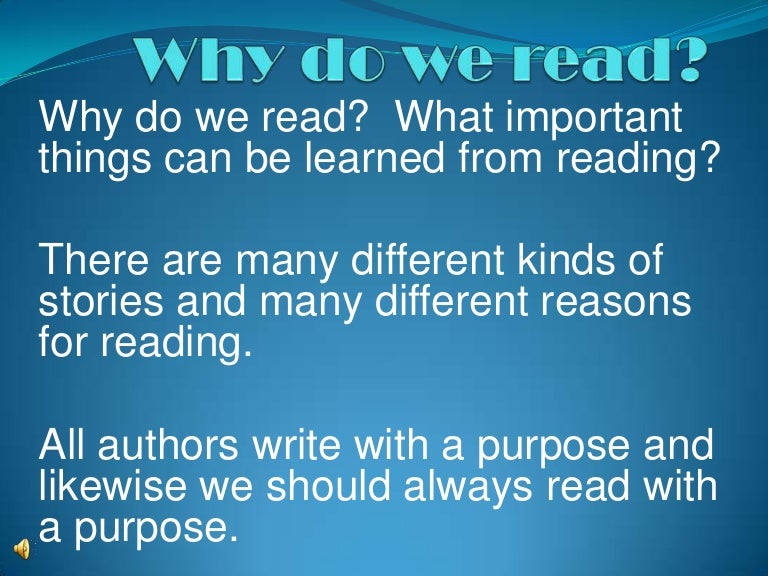 Why do we read?

Why do we read?  What important things can be learned from reading?

There are many different kinds of stories and many different reasons for reading.

All authors write with a purpose and likewise we should always read with a purpose.